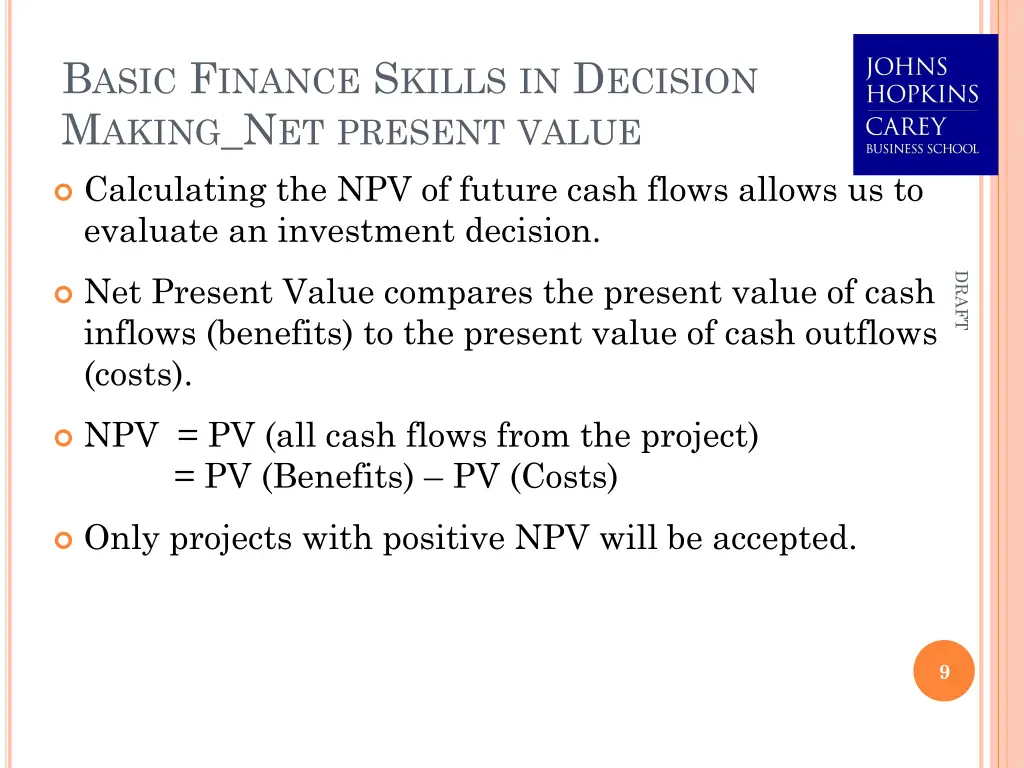 BASIC FINANCE SKILLS IN DECISION MAKING_NET PRESENT VALUE

JOHNS HOPKINS CAREY BUSINESS SCHOOL

Calculating the NPV of future cash flows allows us to evaluate an investment decision.

Net Present Value compares the present value of cash inflows (benefits) to the present value of cash outflows (costs).

NPV = PV (all cash flows from the project)
= PV (Benefits) – PV (Costs)

Only projects with positive NPV will be accepted.

DRAFT

9